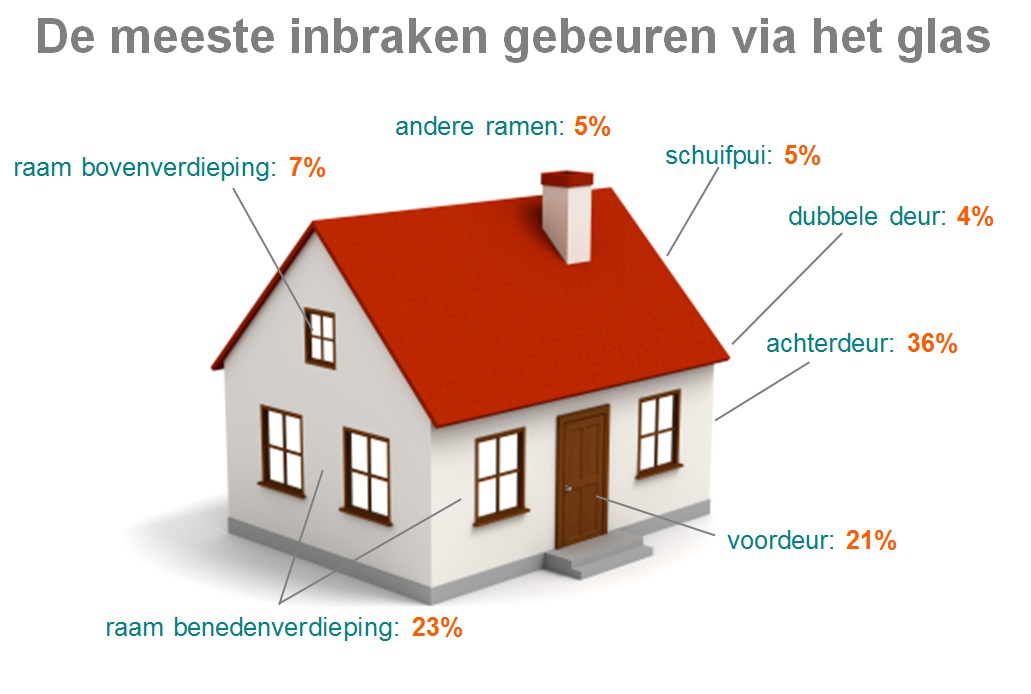 De meeste inbraken gebeuren via het glas

andere ramen: 5%

raam bovenverdieping: 7%

schuifpui: 5%

dubbele deur: 4%

achterdeur: 36%

voordeur: 21%

raam benedenverdieping: 23%